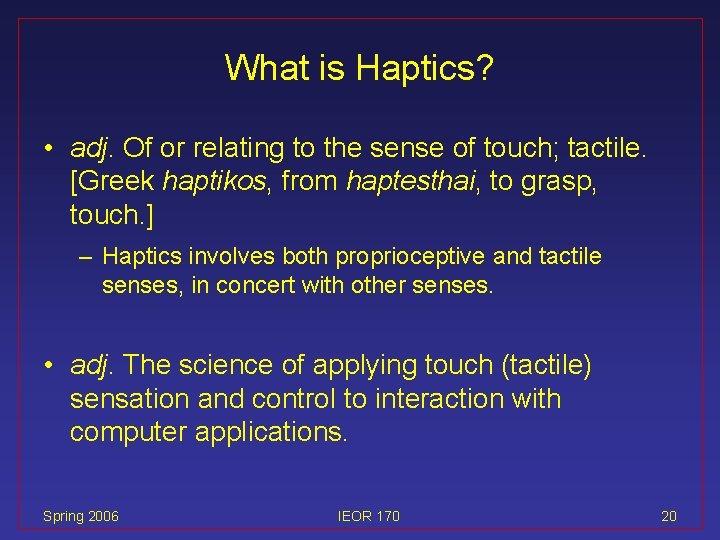 What is Haptics?

• adj. Of or relating to the sense of touch; tactile. [Greek haptikos, from haptesthai, to grasp, touch.]

– Haptics involves both proprioceptive and tactile senses, in concert with other senses.

• adj. The science of applying touch (tactile) sensation and control to interaction with computer applications.

Spring 2006

IEOR 170

20